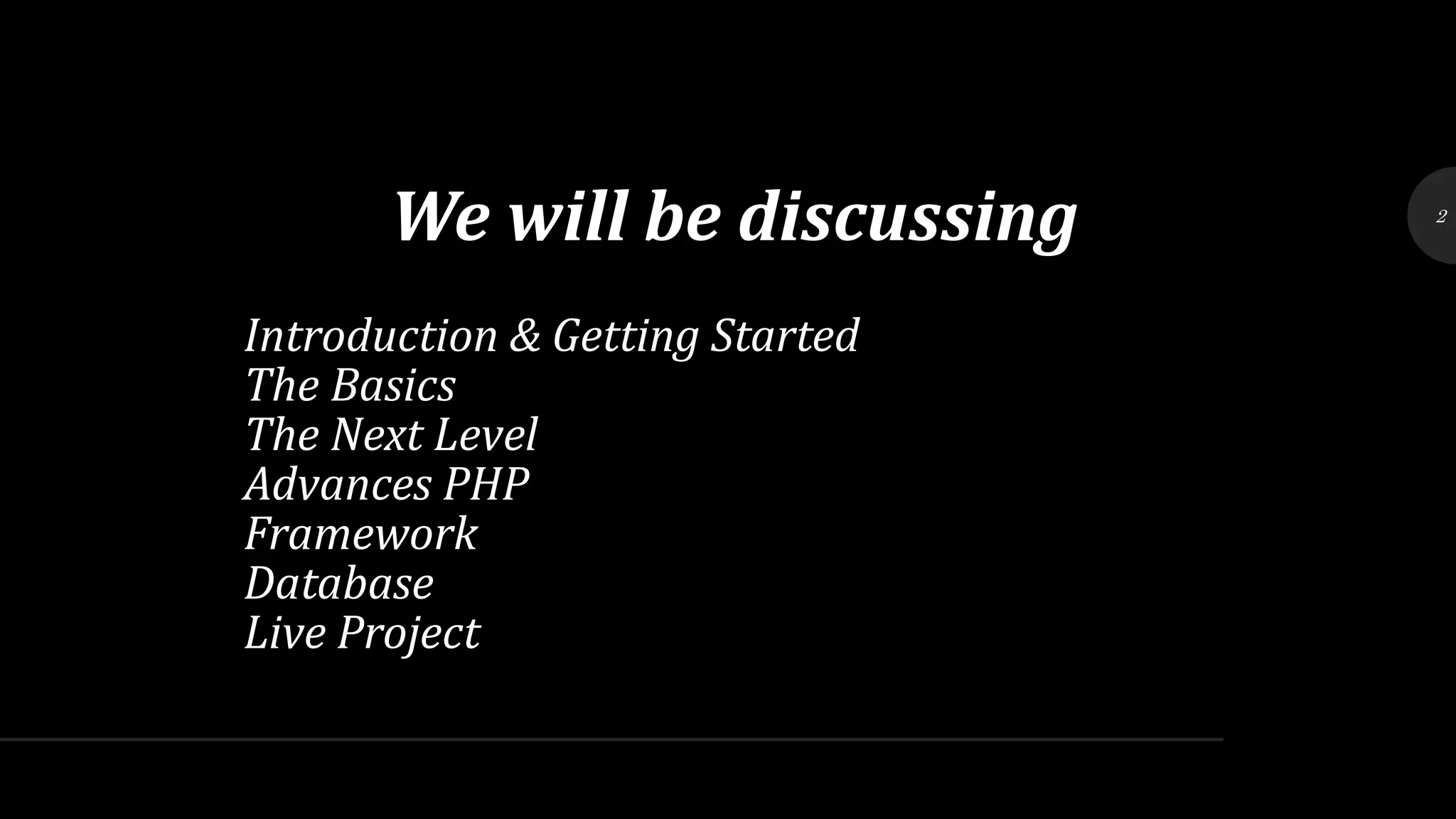 We will be discussing

2

Introduction & Getting Started
The Basics
The Next Level
Advances PHP
Framework
Database
Live Project